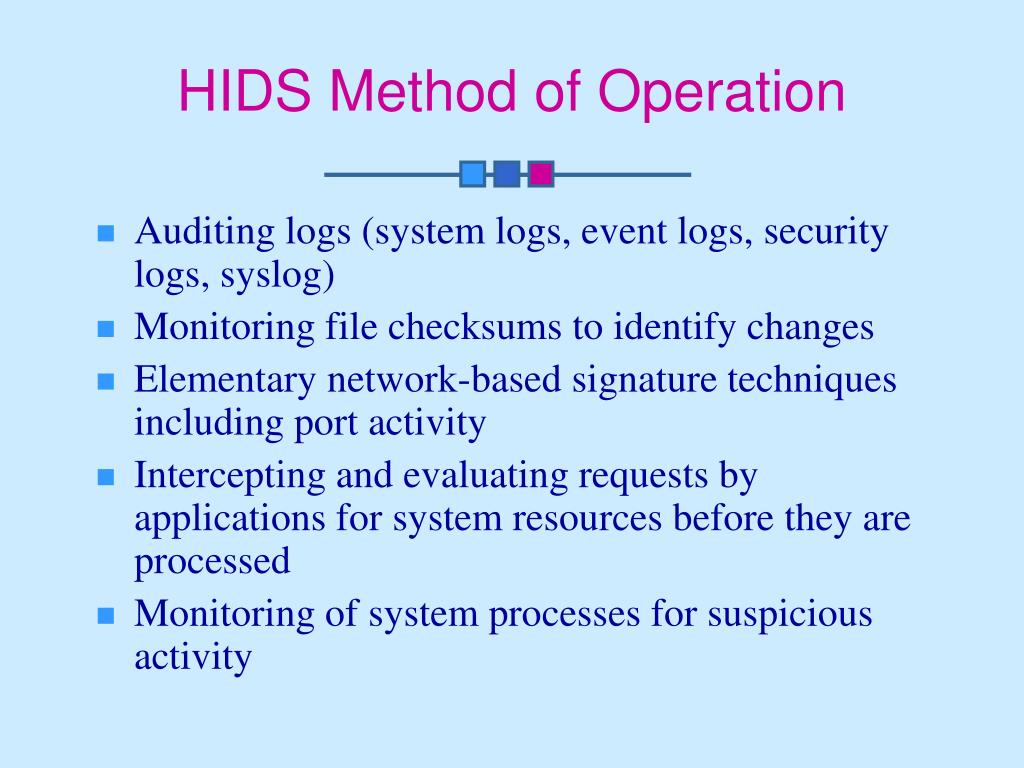 HIDS Method of Operation

- Auditing logs (system logs, event logs, security logs, syslog)
- Monitoring file checksums to identify changes
- Elementary network-based signature techniques including port activity
- Intercepting and evaluating requests by applications for system resources before they are processed
- Monitoring of system processes for suspicious activity